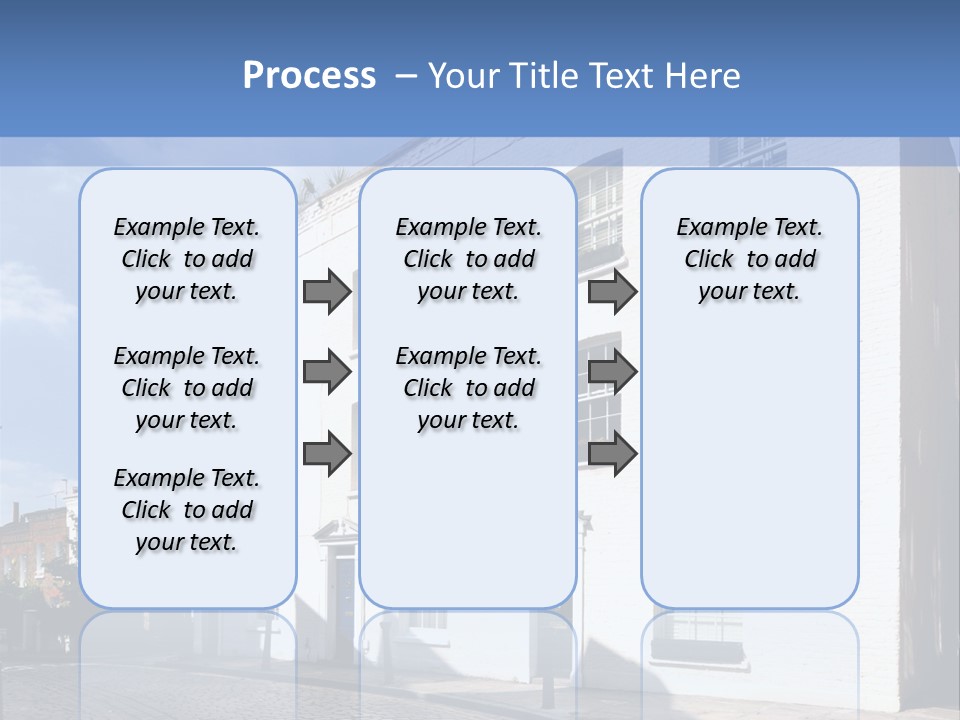 Process – Your Title Text Here

Example Text. Click to add your text.

Example Text. Click to add your text.

Example Text. Click to add your text.

Example Text. Click to add your text.

Example Text. Click to add your text.

Example Text. Click to add your text.